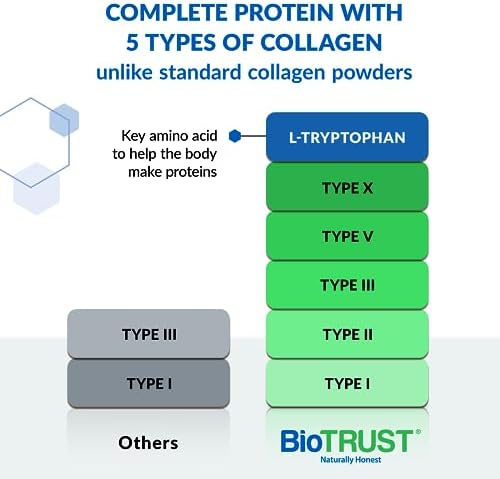 COMPLETE PROTEIN WITH 5 TYPES OF COLLAGEN
unlike standard collagen powders

Key amino acid to help the body make proteins

L-TRYPTOPHAN
TYPE X
TYPE V
TYPE III
TYPE II
TYPE I

TYPE III
TYPE I

Others

BioTRUST®
Naturally Honest